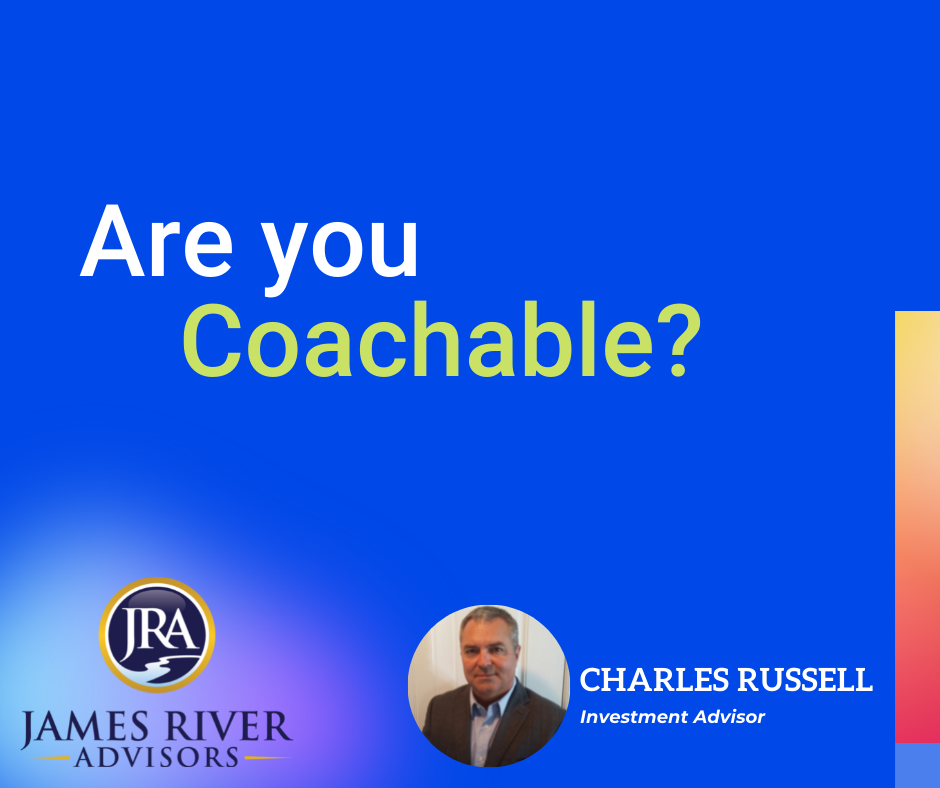 Are you
Coachable?

JRA
JAMES RIVER
ADVISORS

CHARLES RUSSELL
Investment Advisor